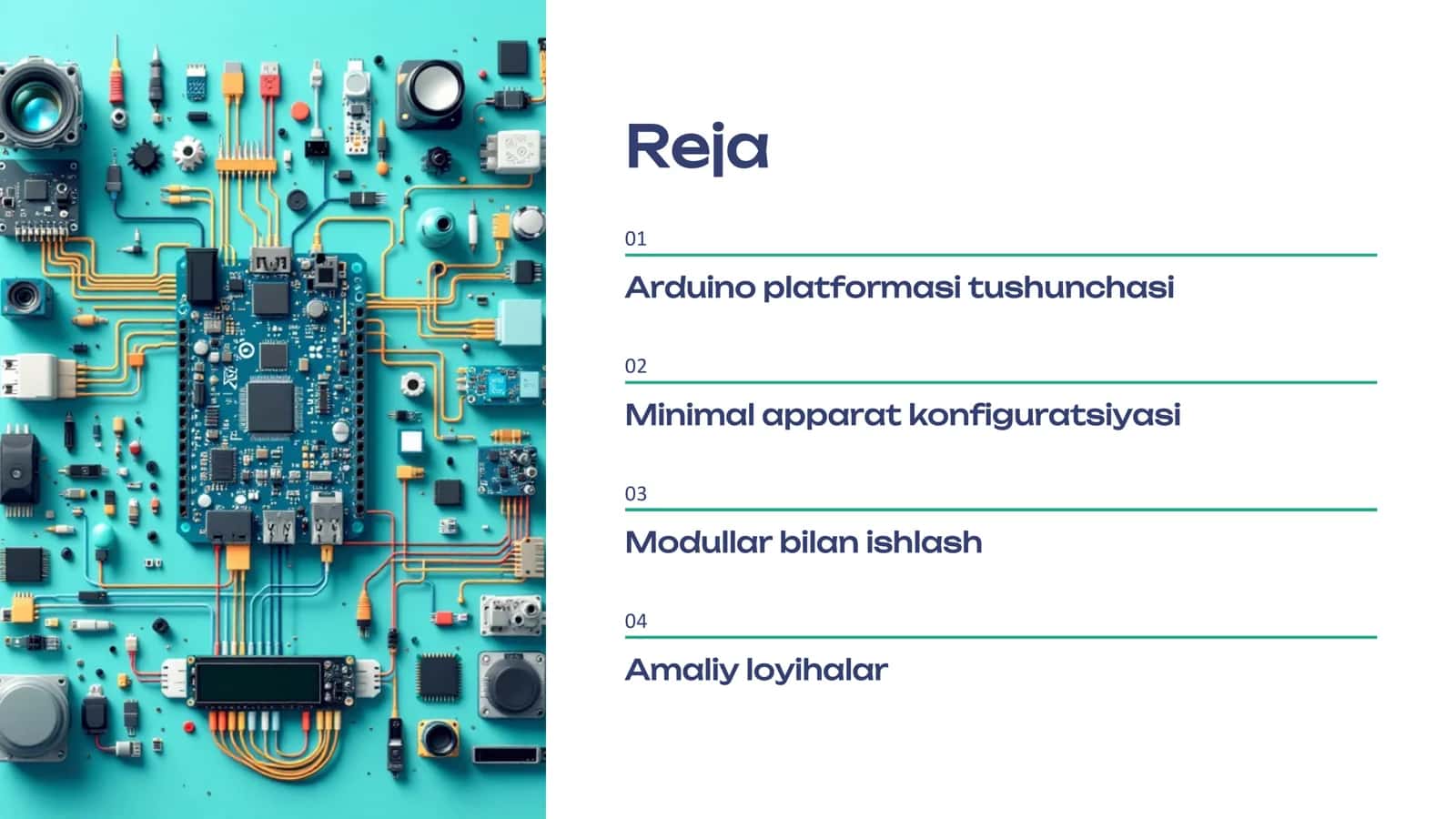 Reja

01

Arduino platformasi tushunchasi

02

Minimal apparat konfiguratsiyasi

03

Modullar bilan ishlash

04

Amaliy loyihalar